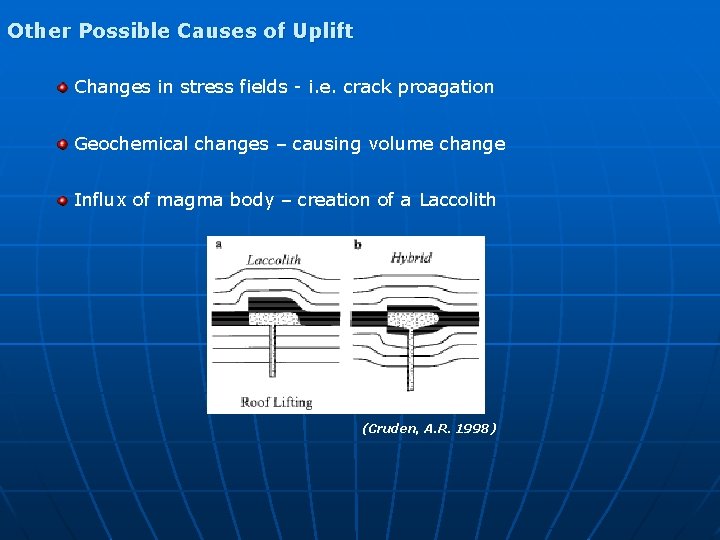 Other Possible Causes of Uplift

Changes in stress fields - i.e. crack proagation

Geochemical changes – causing volume change

Influx of magma body – creation of a Laccolith

a

Laccolith

b

Hybrid

Roof Lifting

(Cruden, A.R. 1998)